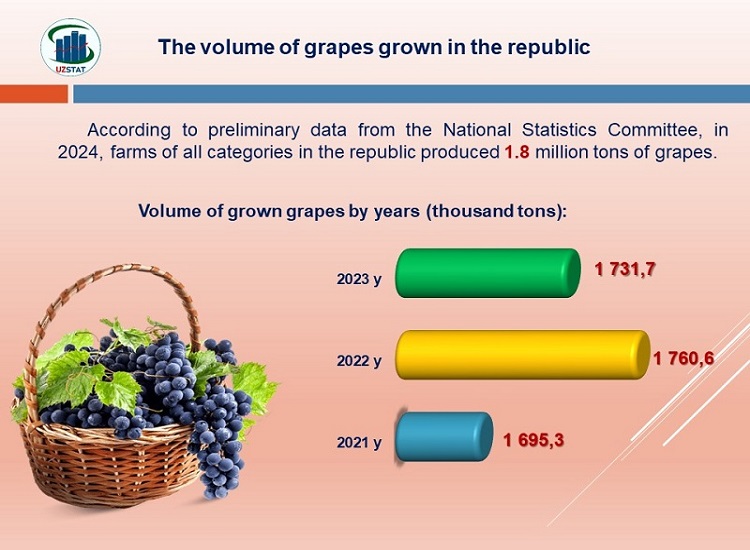 UZSTAT

The volume of grapes grown in the republic

According to preliminary data from the National Statistics Committee, in 2024, farms of all categories in the republic produced 1.8 million tons of grapes.

Volume of grown grapes by years (thousand tons):

2023 y 1 731,7

2022 y 1 760,6

2021 y 1 695,3